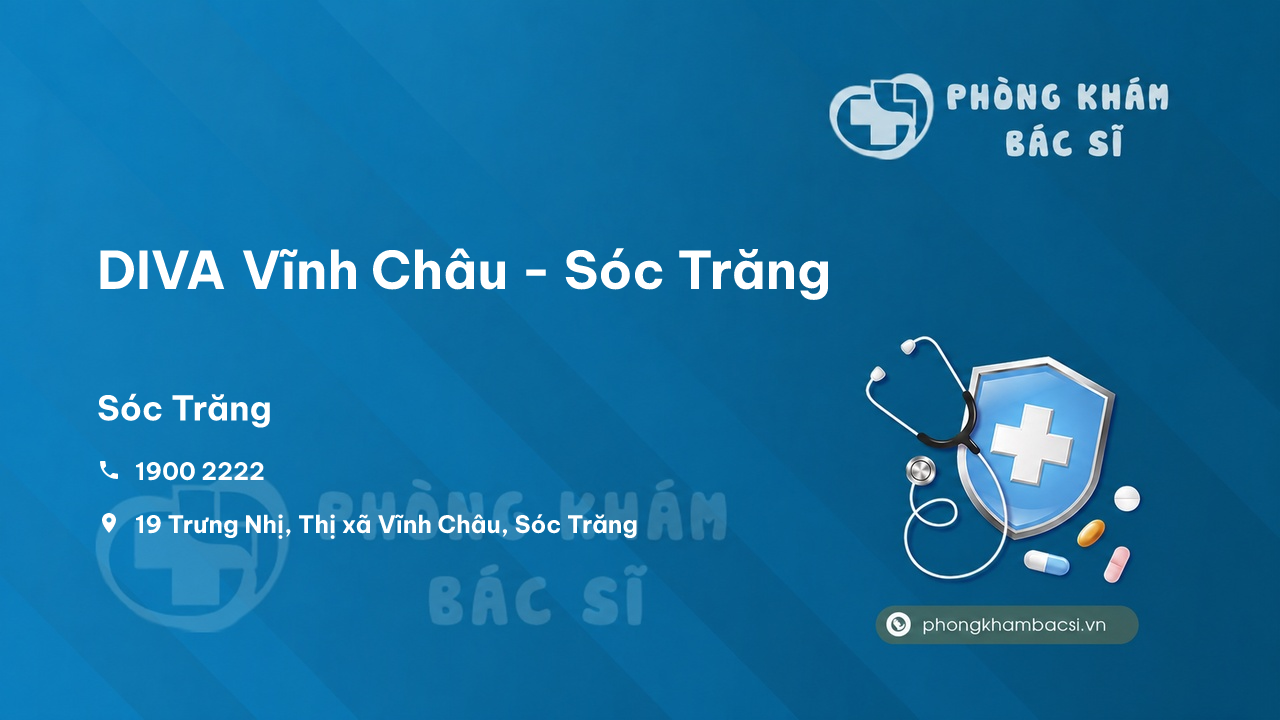 PHÒNG KHÁM BÁC SĨ

DIVA Vĩnh Châu - Sóc Trăng

Sóc Trăng

1900 2222

19 Trưng Nhị, Thị xã Vĩnh Châu, Sóc Trăng

PHÒNG KHÁM BÁC SĨ

phongkhambacsi.vn